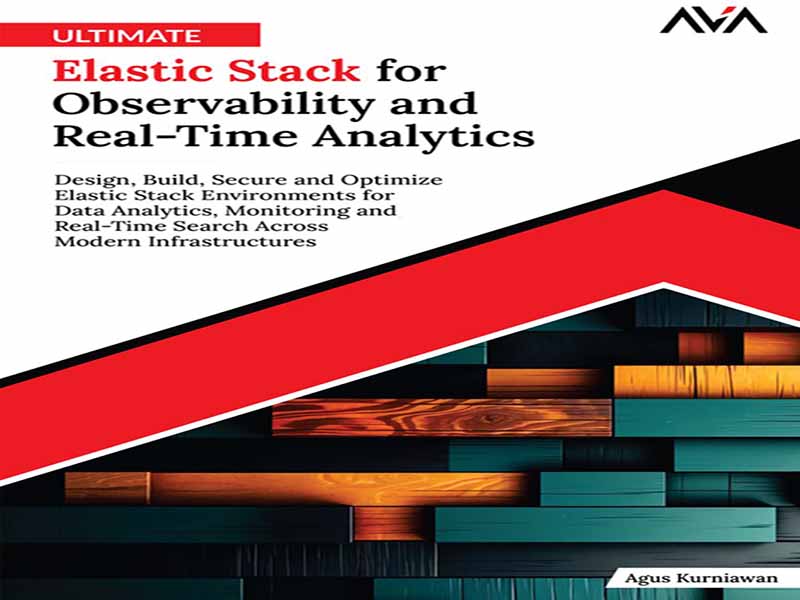 AVA

ULTIMATE

Elastic Stack for Observability and Real-Time Analytics

Design, Build, Secure and Optimize Elastic Stack Environments for Data Analytics, Monitoring and Real-Time Search Across Modern Infrastructures

Agus Kurniawan